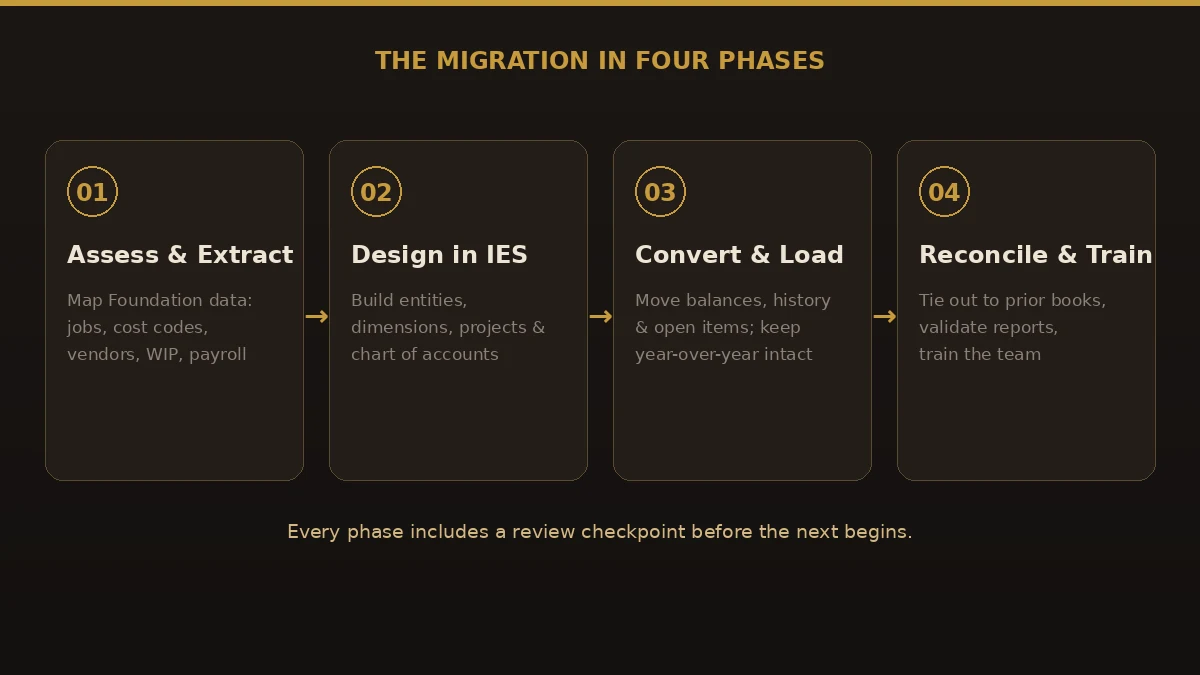 THE MIGRATION IN FOUR PHASES

01

Assess & Extract

Map Foundation data: jobs, cost codes, vendors, WIP, payroll

→

02

Design in IES

Build entities, dimensions, projects & chart of accounts

→

03

Convert & Load

Move balances, history & open items; keep year-over-year intact

→

04

Reconcile & Train

Tie out to prior books, validate reports, train the team

Every phase includes a review checkpoint before the next begins.